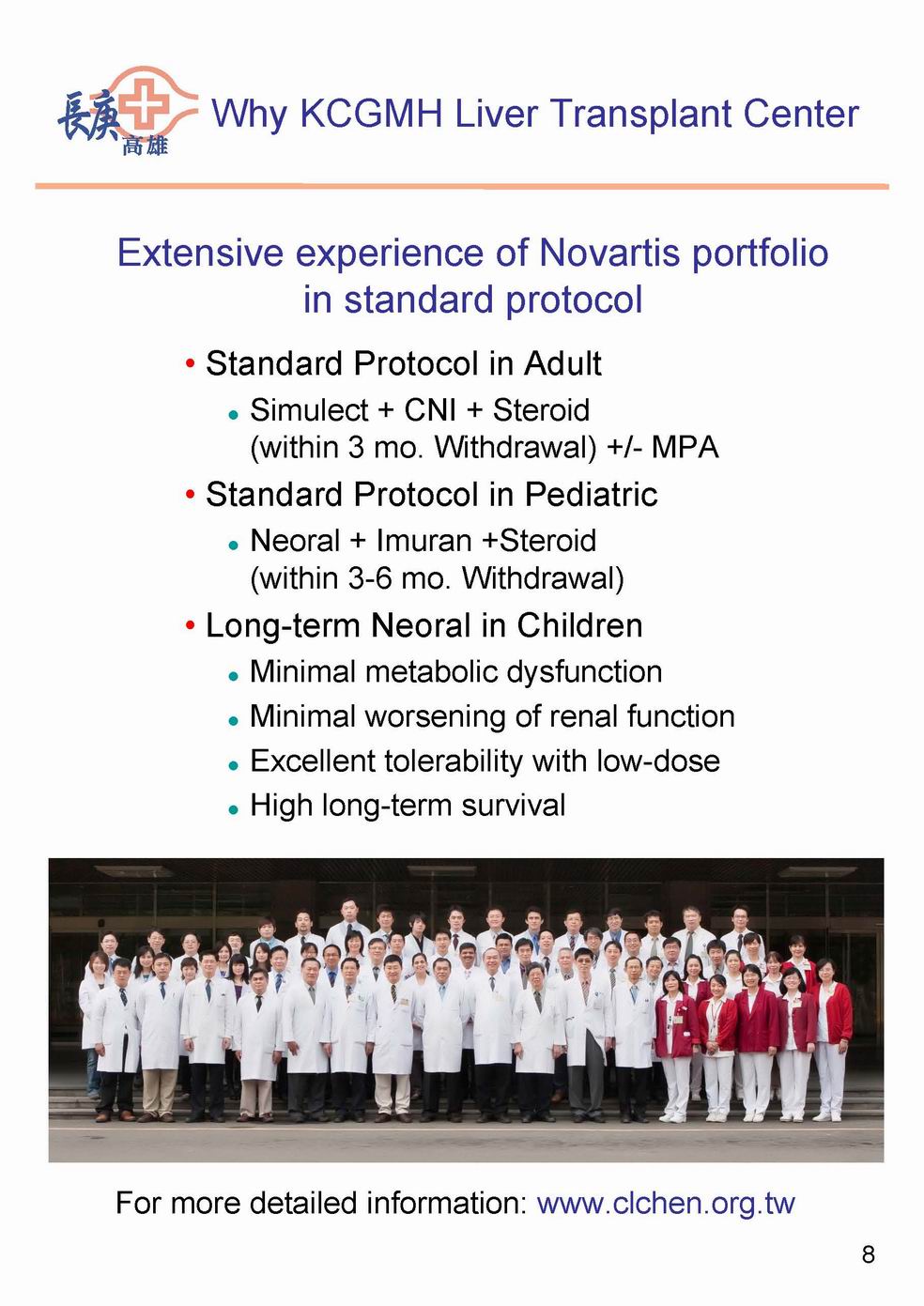 長庚
高雄

Why KCGMH Liver Transplant Center

Extensive experience of Novartis portfolio in standard protocol

• Standard Protocol in Adult
  • Simulect + CNI + Steroid (within 3 mo. Withdrawal) +/- MPA
• Standard Protocol in Pediatric
  • Neoral + Imuran +Steroid (within 3-6 mo. Withdrawal)
• Long-term Neoral in Children
  • Minimal metabolic dysfunction
  • Minimal worsening of renal function
  • Excellent tolerability with low-dose
  • High long-term survival

For more detailed information: www.clchen.org.tw

8